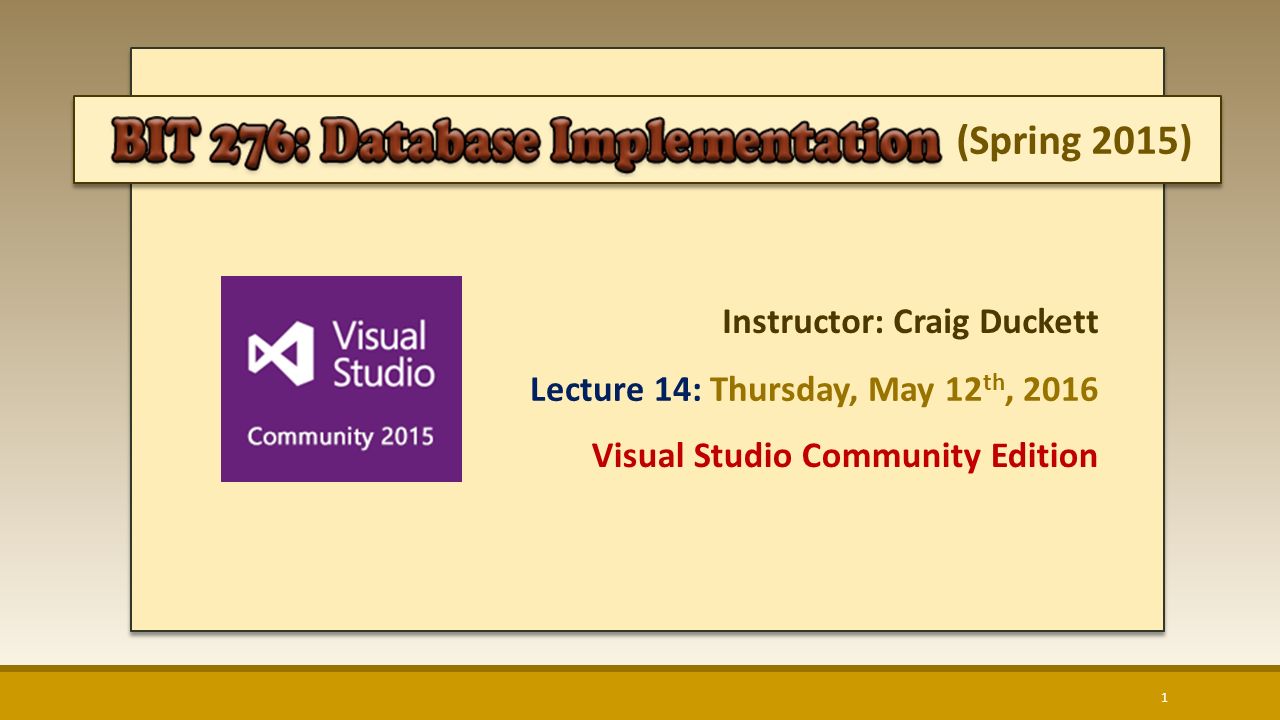 BIT 276: Database Implementation (Spring 2015)

Visual Studio

Community 2015

Instructor: Craig Duckett

Lecture 14: Thursday, May 12$^{th}$, 2016

Visual Studio Community Edition

1